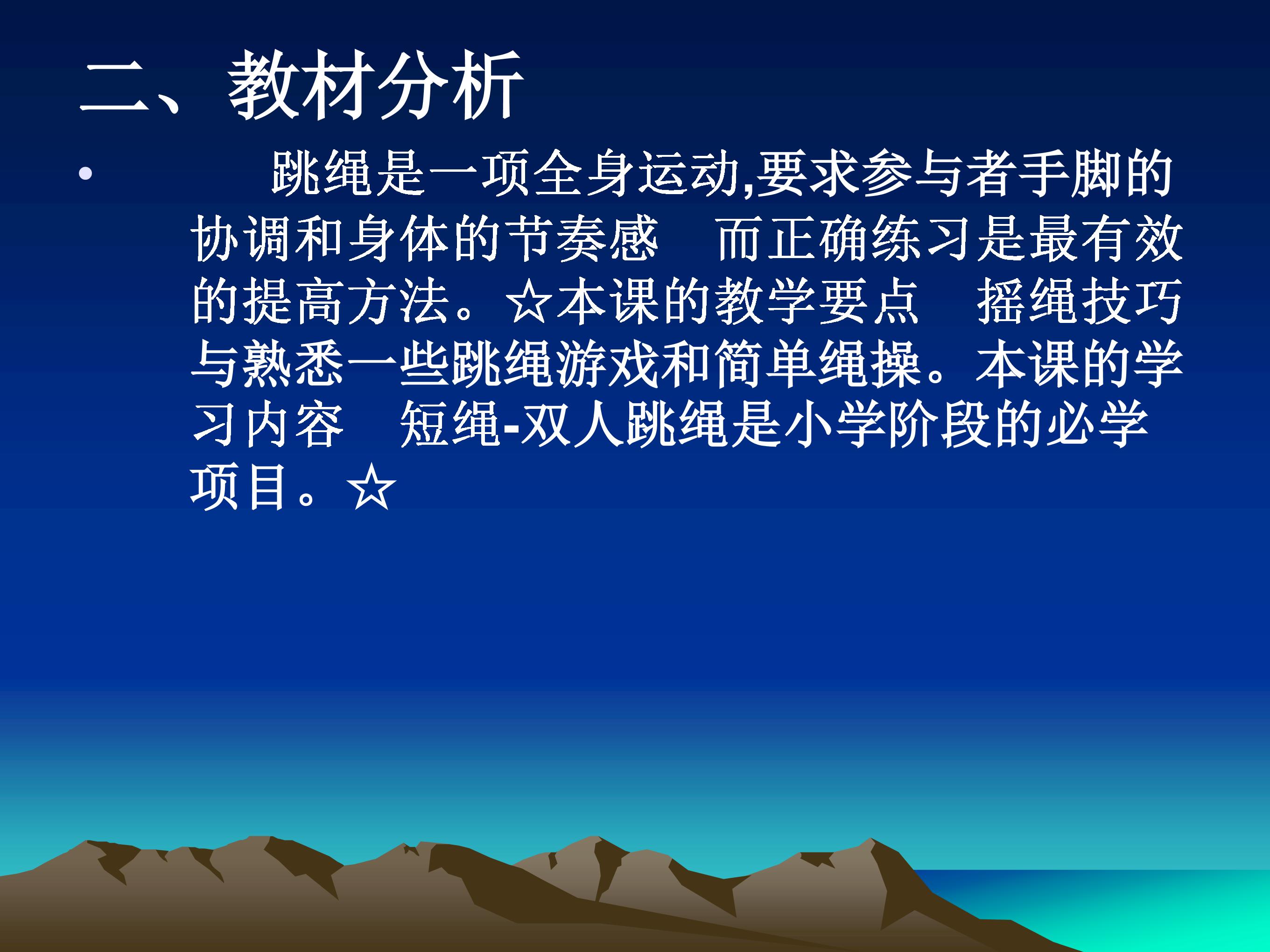 二、教材分析

• 跳绳是一项全身运动,要求参与者手脚的协调和身体的节奏感　而正确练习是最有效的提高方法。☆本课的教学要点　摇绳技巧与熟悉一些跳绳游戏和简单绳操。本课的学习内容　短绳-双人跳绳是小学阶段的必学项目。☆